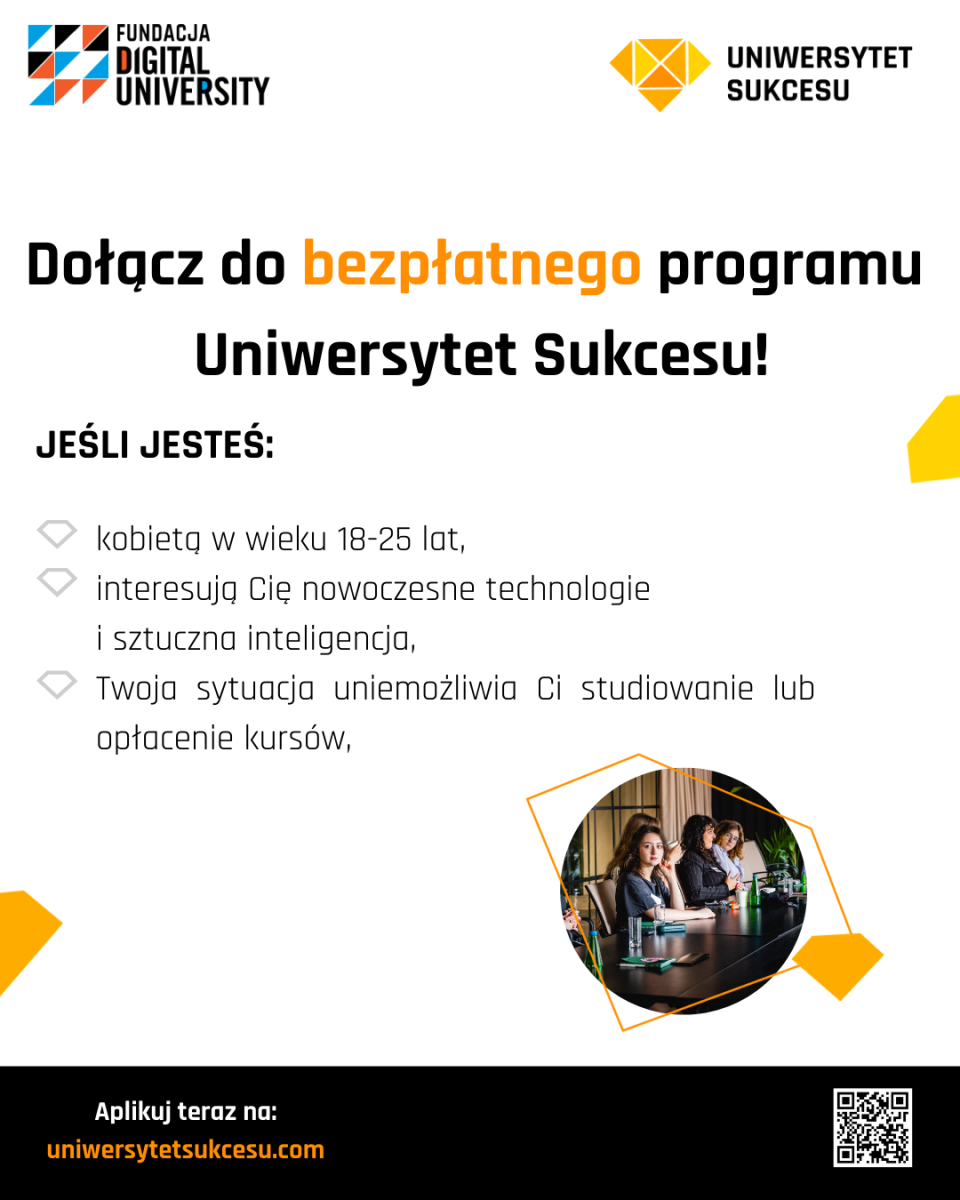 FUNDACJA
DIGITAL
UNIVERSITY

UNIWERSYTET
SUKCESU

Dołącz do bezpłatnego programu Uniwersytet Sukcesu!

JEŚLI JESTEŚ:

kobietą w wieku 18-25 lat,

interesują Cię nowoczesne technologie i sztuczna inteligencja,

Twoja sytuacja uniemożliwia Ci studiowanie lub opłacenie kursów,

Aplikuj teraz na:
uniwersytetsukcesu.com